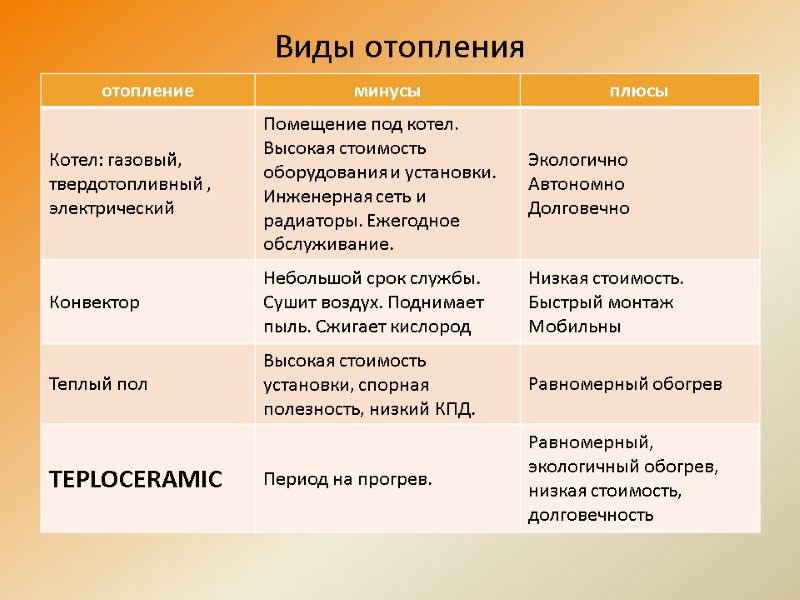 Виды отопления

| отопление | минусы | плюсы |
|---|---|---|
| Котел: газовый, твердотопливный , электрический | Помещение под котел. Высокая стоимость оборудования и установки. Инженерная сеть и радиаторы. Ежегодное обслуживание. | Экологично Автономно Долговечно |
| Конвектор | Небольшой срок службы. Сушит воздух. Поднимает пыль. Сжигает кислород | Низкая стоимость. Быстрый монтаж Мобильны |
| Теплый пол | Высокая стоимость установки, спорная полезность, низкий КПД. | Равномерный обогрев |
| TEPLOCERAMIC | Период на прогрев. | Равномерный, экологичный обогрев, низкая стоимость, долговечность |